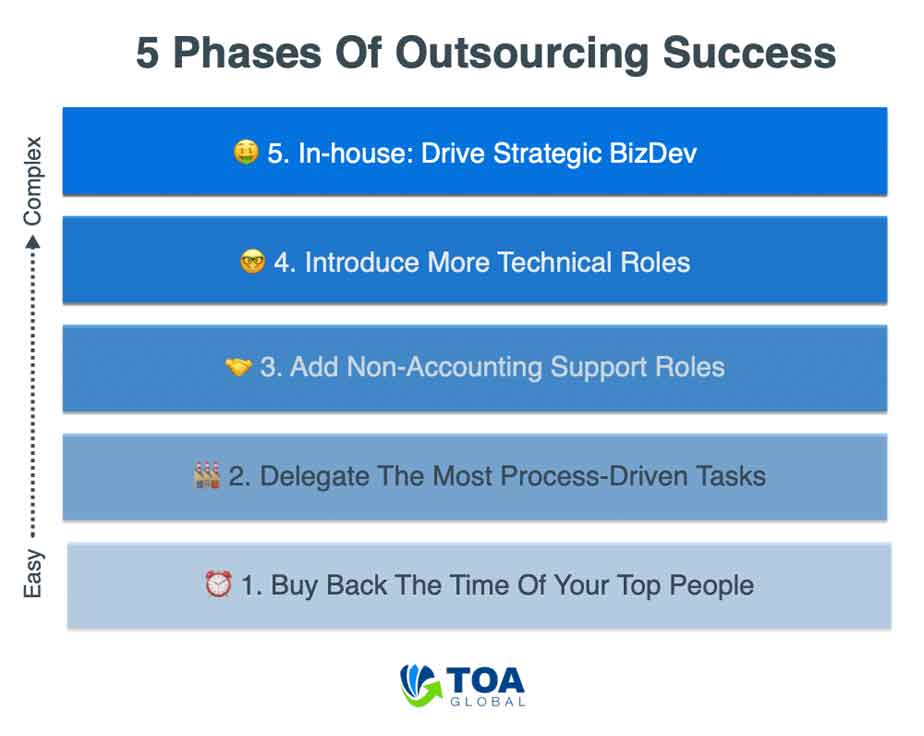 5 Phases Of Outsourcing Success

Complex

Easy

🤑 5. In-house: Drive Strategic BizDev

🤓 4. Introduce More Technical Roles

🤝 3. Add Non-Accounting Support Roles

🏭 2. Delegate The Most Process-Driven Tasks

⏰ 1. Buy Back The Time Of Your Top People

TOA
GLOBAL